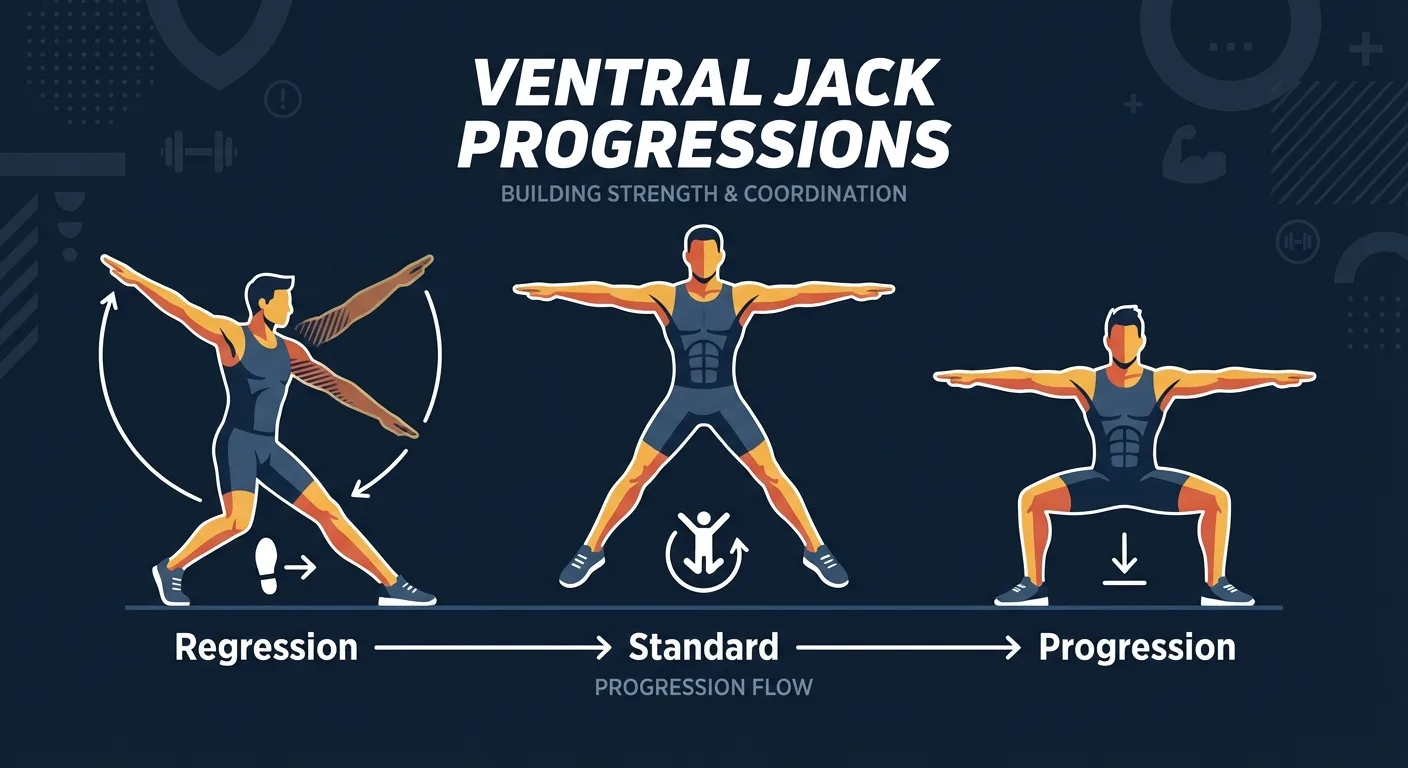 VENTRAL JACK PROGRESSIONS

BUILDING STRENGTH & COORDINATION

Regression → Standard → Progression

PROGRESSION FLOW